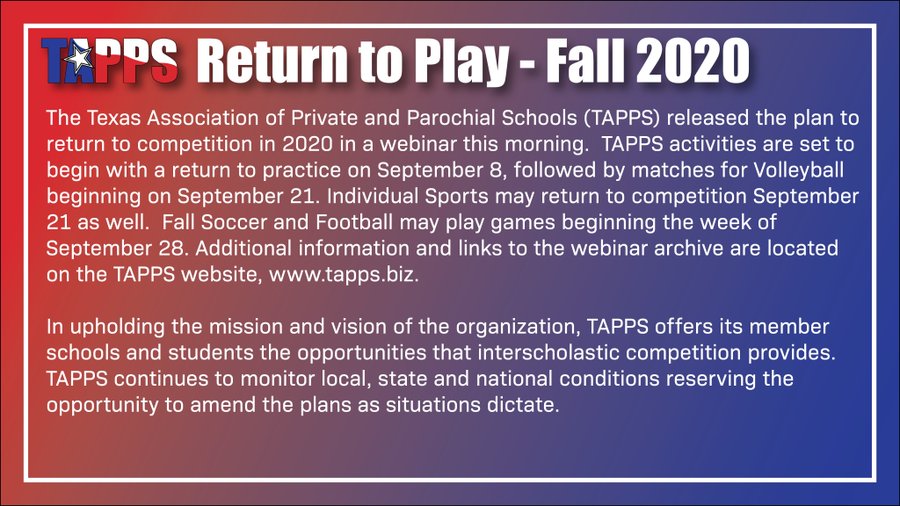 TAPPS Return to Play - Fall 2020

The Texas Association of Private and Parochial Schools (TAPPS) released the plan to return to competition in 2020 in a webinar this morning. TAPPS activities are set to begin with a return to practice on September 8, followed by matches for Volleyball beginning on September 21. Individual Sports may return to competition September 21 as well. Fall Soccer and Football may play games beginning the week of September 28. Additional information and links to the webinar archive are located on the TAPPS website, www.tapps.biz.

In upholding the mission and vision of the organization, TAPPS offers its member schools and students the opportunities that interscholastic competition provides. TAPPS continues to monitor local, state and national conditions reserving the opportunity to amend the plans as situations dictate.